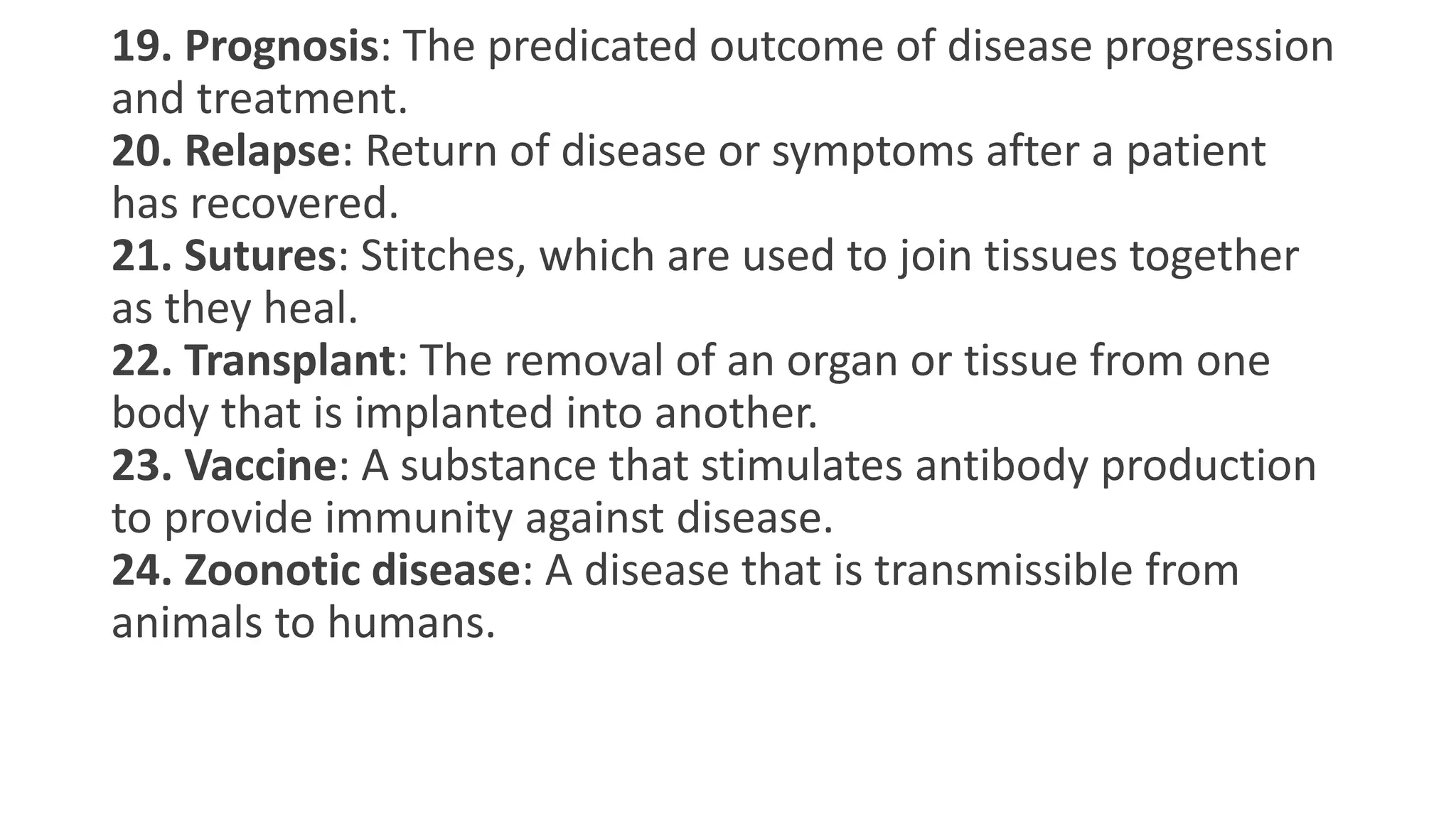 19. Prognosis: The predicated outcome of disease progression and treatment.
20. Relapse: Return of disease or symptoms after a patient has recovered.
21. Sutures: Stitches, which are used to join tissues together as they heal.
22. Transplant: The removal of an organ or tissue from one body that is implanted into another.
23. Vaccine: A substance that stimulates antibody production to provide immunity against disease.
24. Zoonotic disease: A disease that is transmissible from animals to humans.